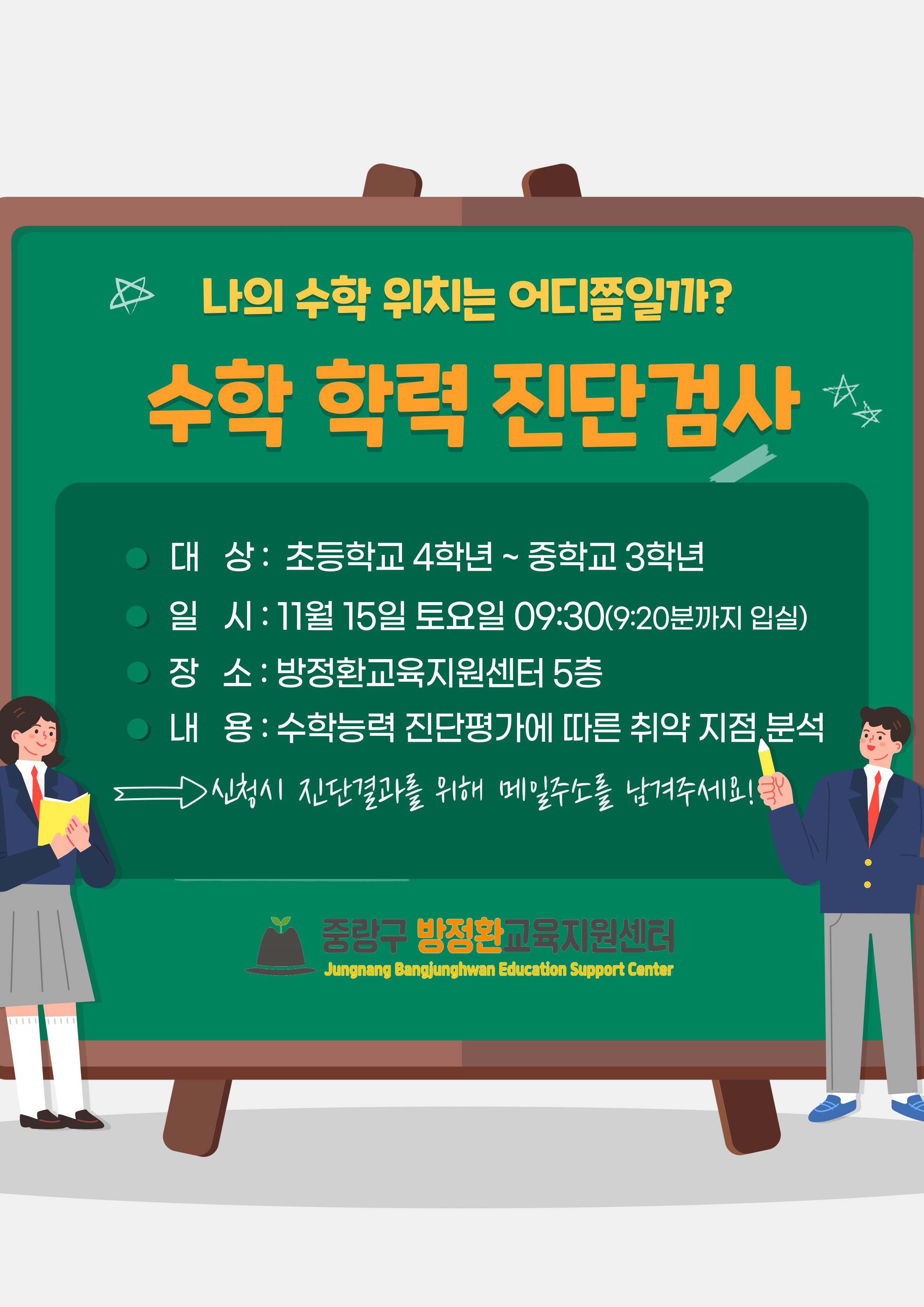 나의 수학 위치는 어디쯤일까?

수학 학력 진단검사

대 상 : 초등학교 4학년 ~ 중학교 3학년
일 시 : 11월 15일 토요일 09:30(9:20분까지 입실)
장 소 : 방정환교육지원센터 5층
내 용 : 수학능력 진단평가에 따른 취약 지점 분석

신청시 진단결과를 위해 메일주소를 남겨주세요!

중랑구 방정환교육지원센터
Jungnang Bangjunghwan Education Support Center